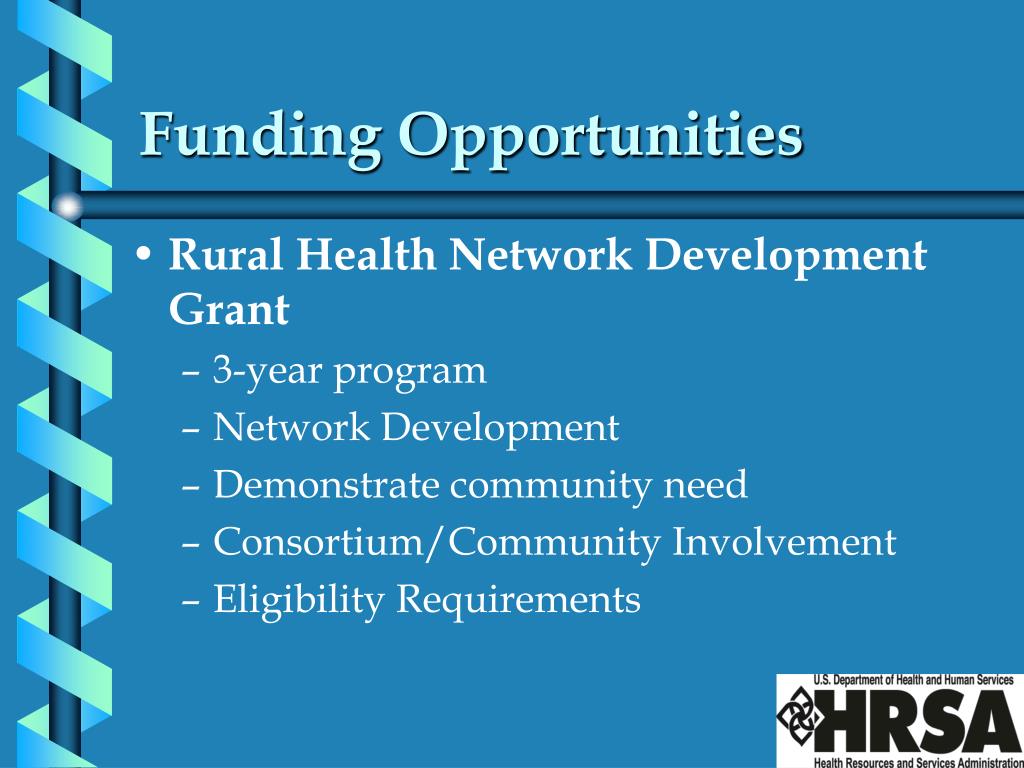 Funding Opportunities

• Rural Health Network Development Grant
– 3-year program
– Network Development
– Demonstrate community need
– Consortium/Community Involvement
– Eligibility Requirements

U.S. Department of Health and Human Services
HRSA
Health Resources and Services Administration